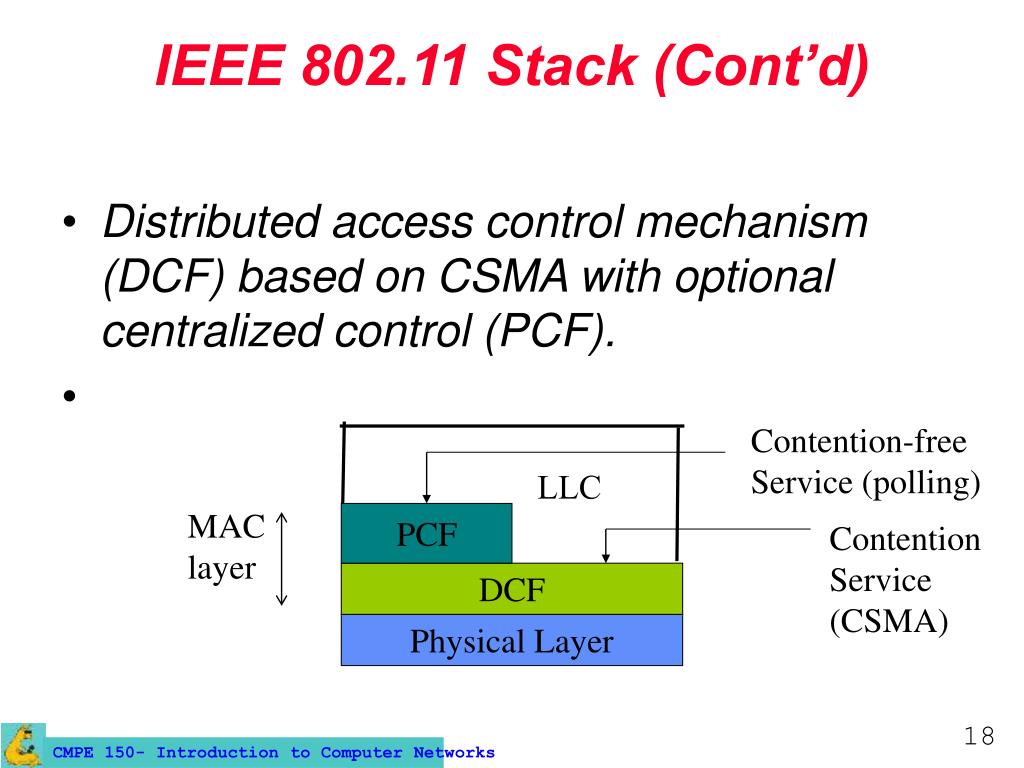 IEEE 802.11 Stack (Cont'd)

• Distributed access control mechanism (DCF) based on CSMA with optional centralized control (PCF).

•

Contention-free Service (polling)

LLC

MAC layer

PCF

Contention Service (CSMA)

DCF

Physical Layer

CMPE 150- Introduction to Computer Networks

18